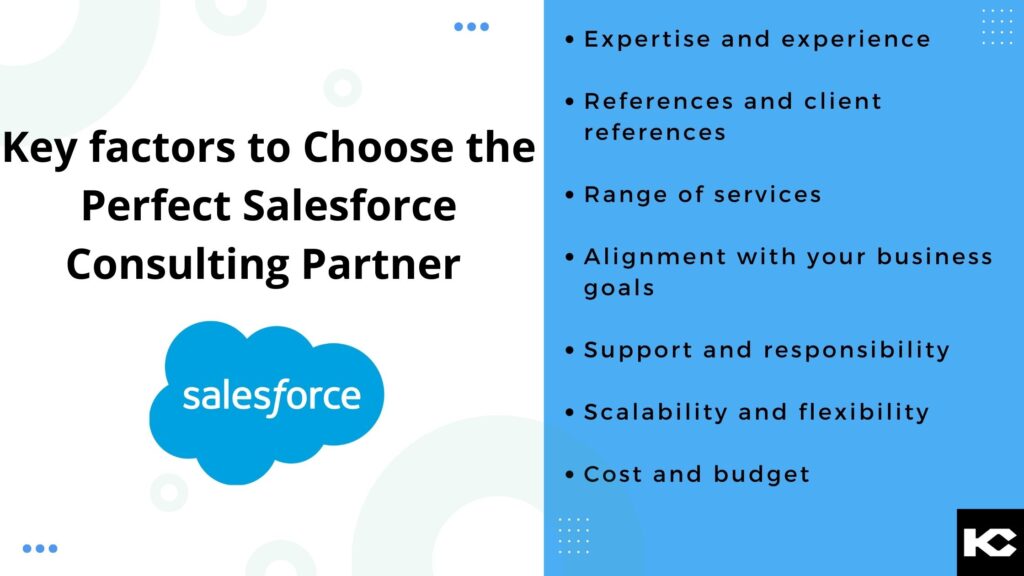 Key factors to Choose the Perfect Salesforce Consulting Partner

salesforce

• Expertise and experience
• References and client references
• Range of services
• Alignment with your business goals
• Support and responsibility
• Scalability and flexibility
• Cost and budget

KC